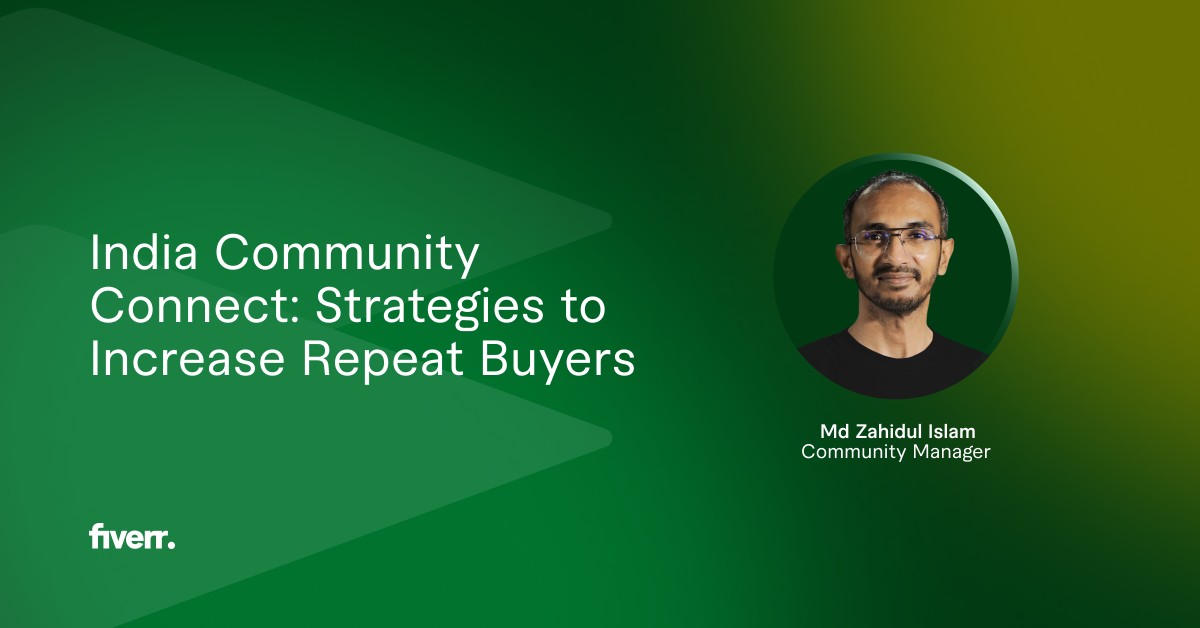 India Community Connect: Strategies to Increase Repeat Buyers

Md Zahidul Islam
Community Manager

fiverr.